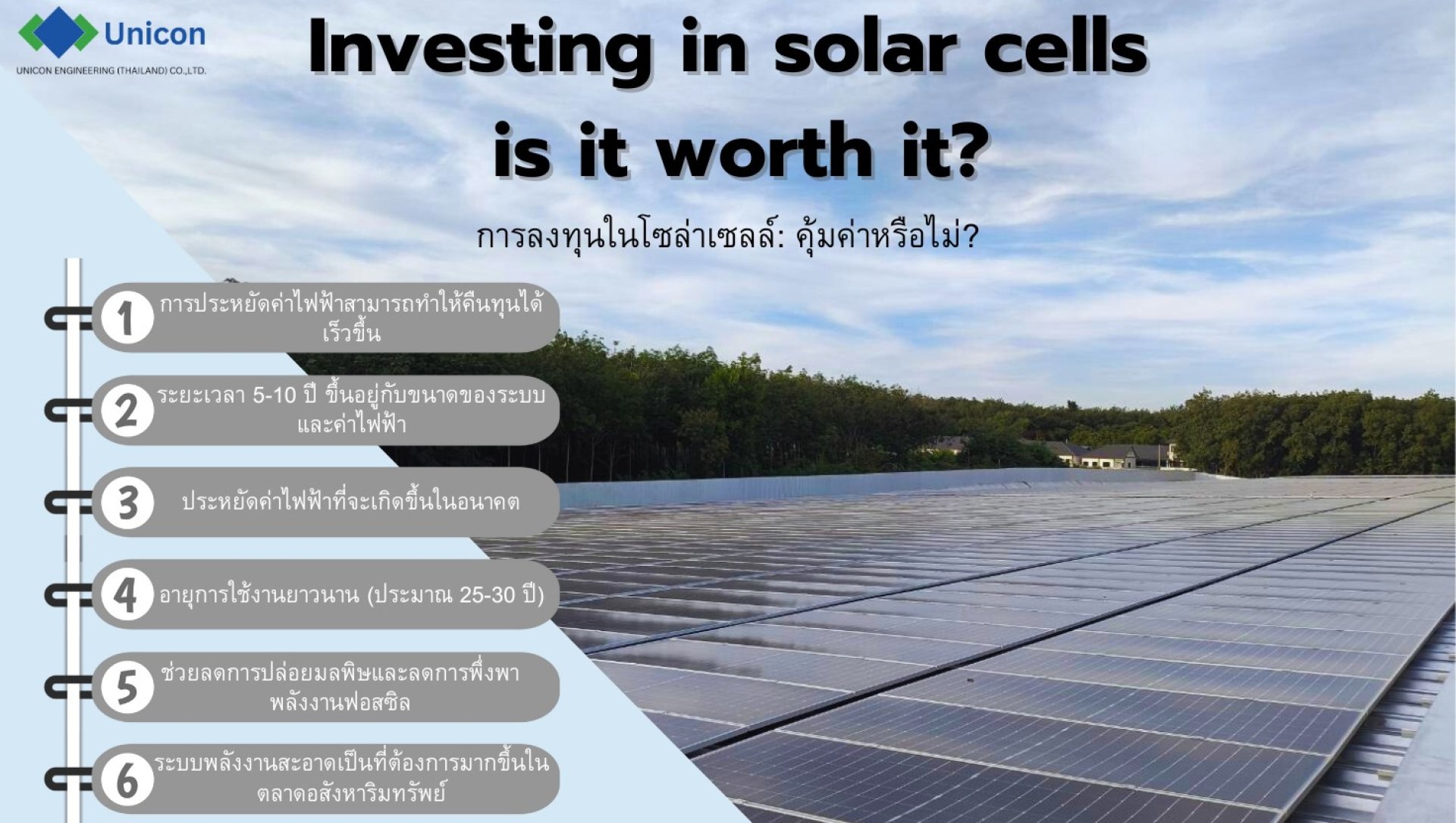 Unicon
UNICON ENGINEERING (THAILAND) CO.,LTD.

Investing in solar cells is it worth it?

การลงทุนในโซล่าเซลล์: คุ้มค่าหรือไม่?

1 การประหยัดค่าไฟฟ้าสามารถทำให้คืนทุนได้เร็วขึ้น

2 ระยะเวลา 5-10 ปี ขึ้นอยู่กับขนาดของระบบและค่าไฟฟ้า

3 ประหยัดค่าไฟฟ้าที่จะเกิดขึ้นในอนาคต

4 อายุการใช้งานยาวนาน (ประมาณ 25-30 ปี)

5 ช่วยลดการปล่อยมลพิษและลดการพึ่งพาพลังงานฟอสซิล

6 ระบบพลังงานสะอาดเป็นที่ต้องการมากขึ้นในตลาดอสังหาริมทรัพย์